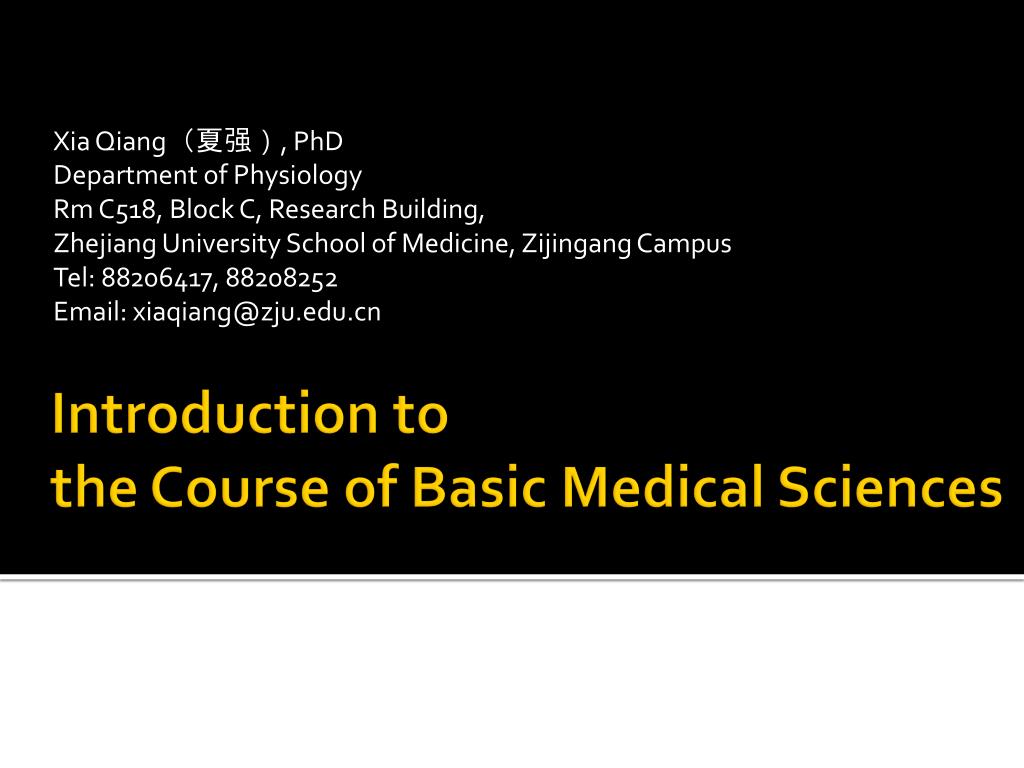 Xia Qiang （夏强）, PhD
Department of Physiology
Rm C518, Block C, Research Building,
Zhejiang University School of Medicine, Zijingang Campus
Tel: 88206417, 88208252
Email: xiaqiang@zju.edu.cn

Introduction to
the Course of Basic Medical Sciences